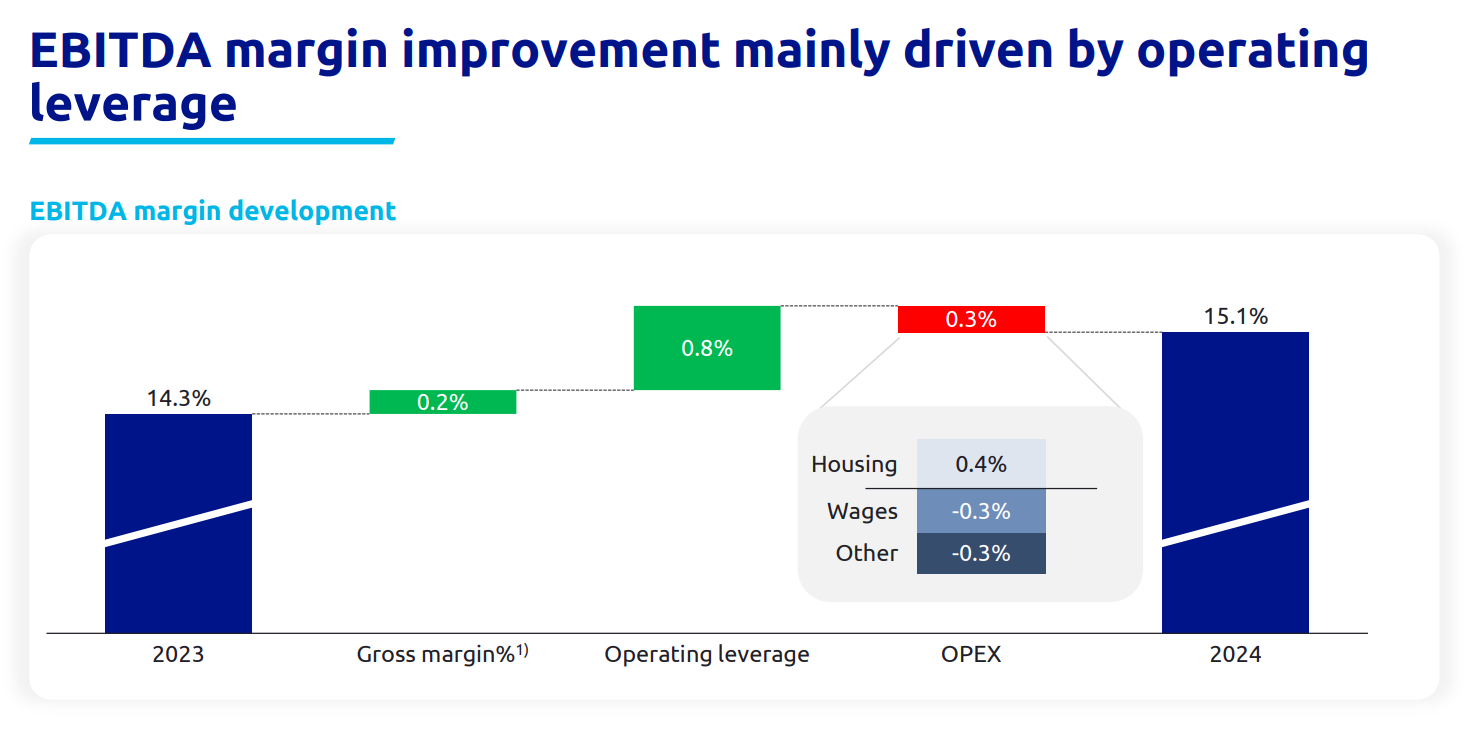 EBITDA margin improvement mainly driven by operating leverage

EBITDA margin development

14.3%

0.2%

0.8%

0.3%

15.1%

Housing 0.4%

Wages -0.3%

Other -0.3%

2023

Gross margin%$^{1)}$

Operating leverage

OPEX

2024